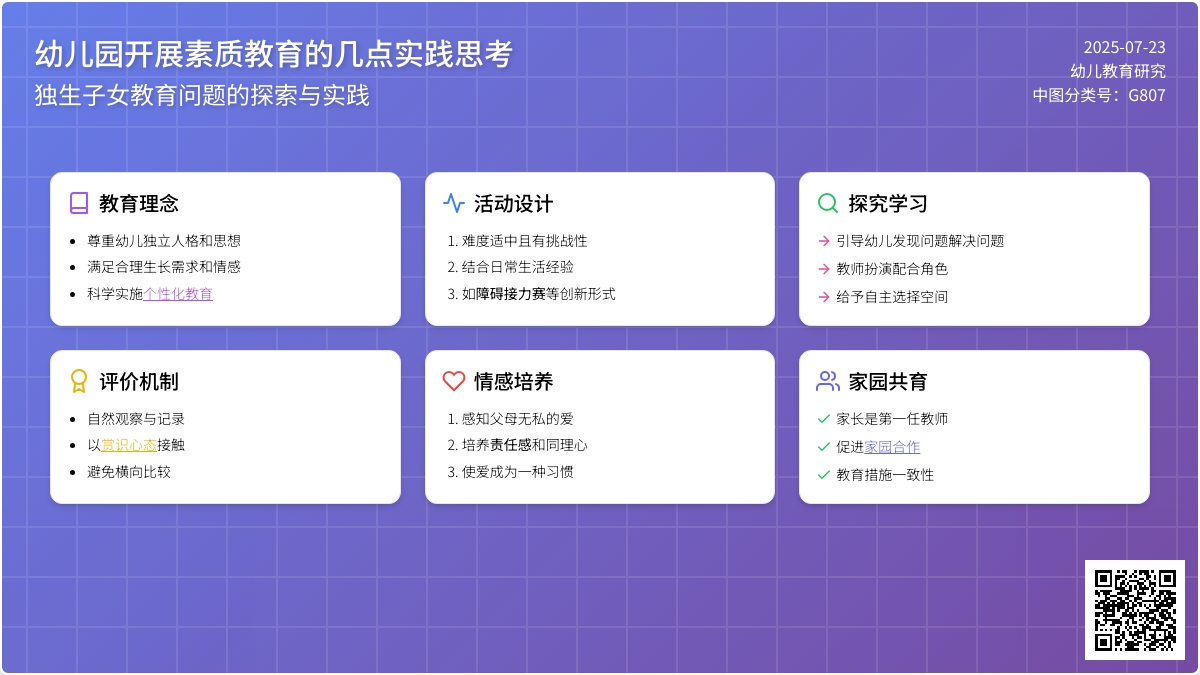 幼儿园开展素质教育的几点实践思考
独生子女教育问题的探索与实践

2025-07-23
幼儿教育研究
中图分类号：G807

教育理念
- 尊重幼儿独立人格和思想
- 满足合理生长需求和情感
- 科学实施个性化教育

活动设计
1. 难度适中且有挑战性
2. 结合日常生活经验
3. 如障碍接力赛等创新形式

探究学习
→ 引导幼儿发现问题解决问题
→ 教师扮演配合角色
→ 给予自主选择空间

评价机制
- 自然观察与记录
- 以赏识心态接触
- 避免横向比较

情感培养
1. 感知父母无私的爱
2. 培养责任感和同理心
3. 使爱成为一种习惯

家园共育
✓ 家长是第一任教师
✓ 促进家园合作
✓ 教育措施一致性